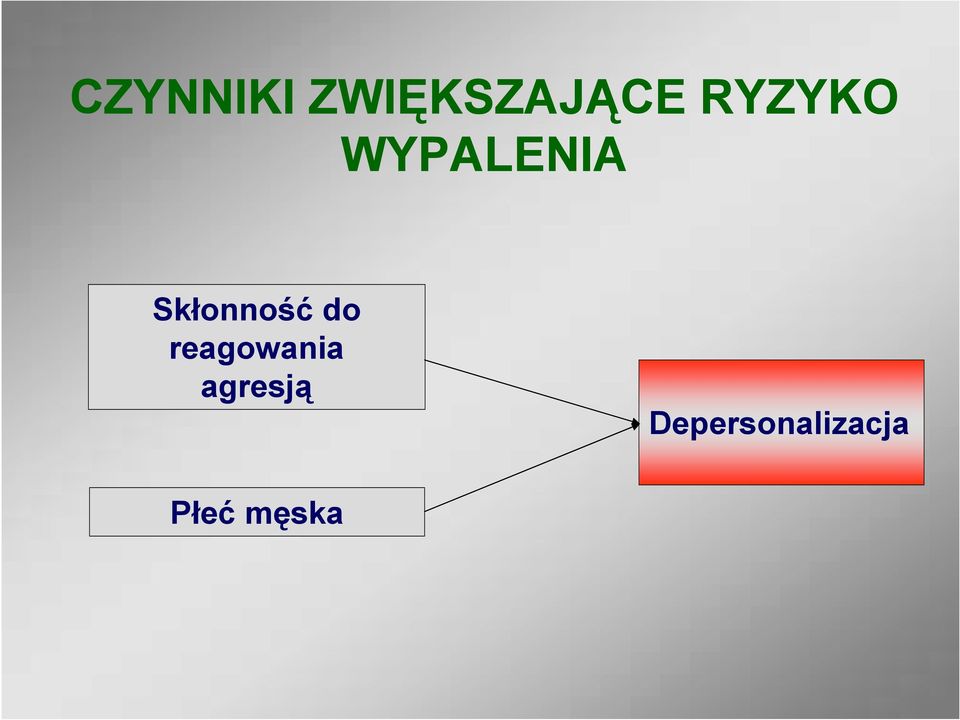 CZYNNIKI ZWIĘKSZAJĄCE RYZYKO WYPALENIA

Skłonność do reagowania agresją

Płeć męska

Depersonalizacja